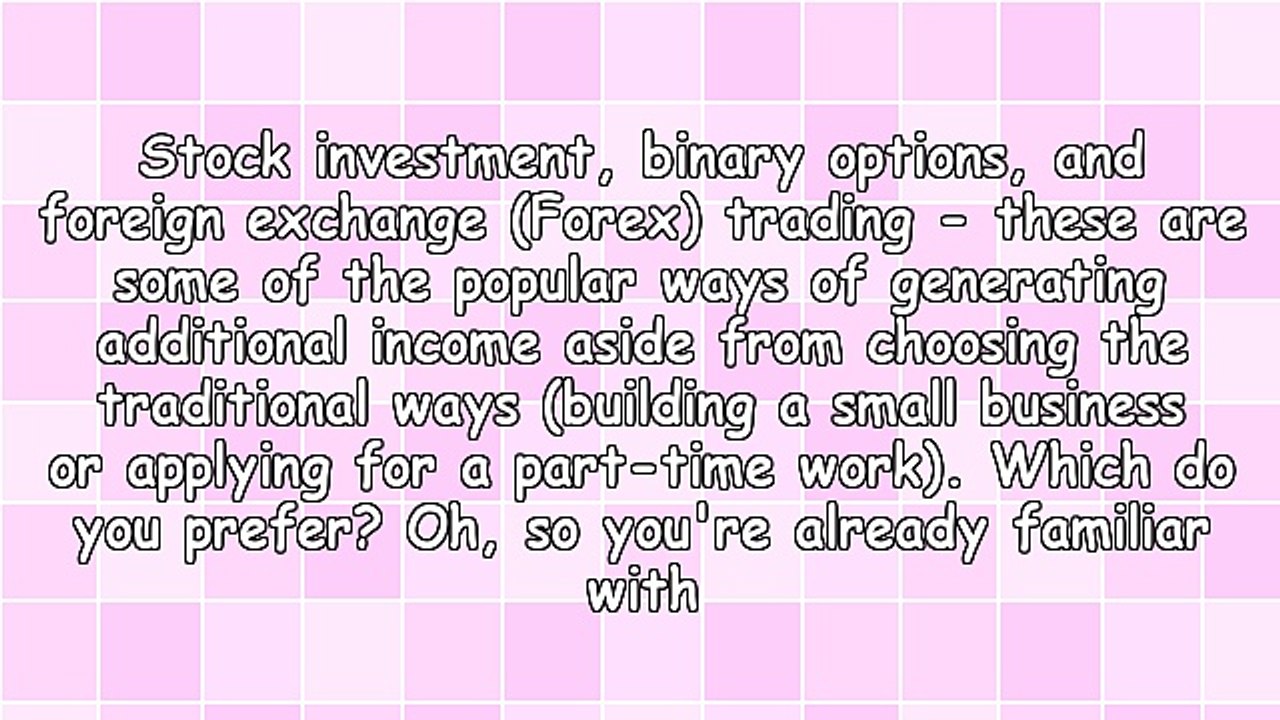 Stock investment, binary options, and foreign exchange (Forex) trading - these are some of the popular ways of generating additional income aside from choosing the traditional ways (building a small business or applying for a part-time work). Which do you prefer? Oh, so you're already familiar with